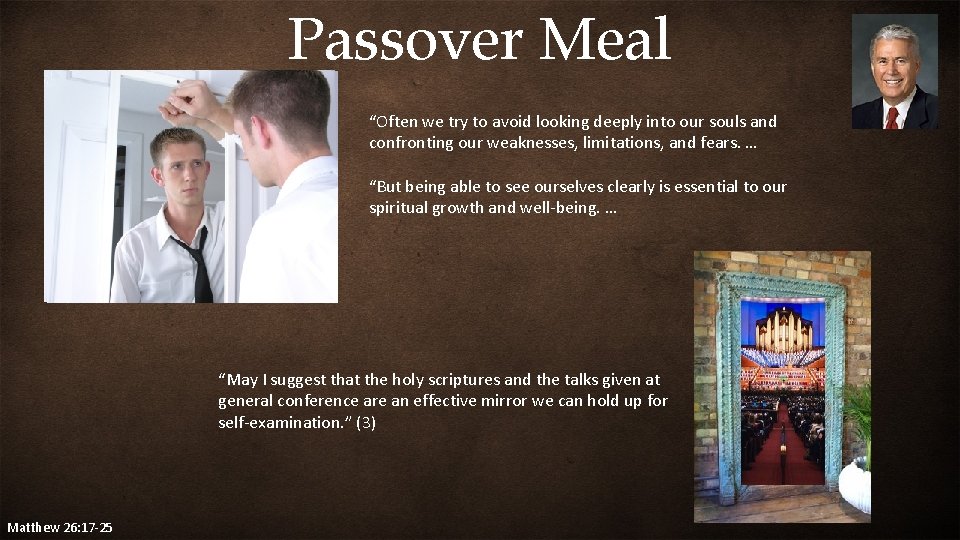 Passover Meal

“Often we try to avoid looking deeply into our souls and confronting our weaknesses, limitations, and fears. …

“But being able to see ourselves clearly is essential to our spiritual growth and well-being. …

“May I suggest that the holy scriptures and the talks given at general conference are an effective mirror we can hold up for self-examination.” (3)

Matthew 26:17-25